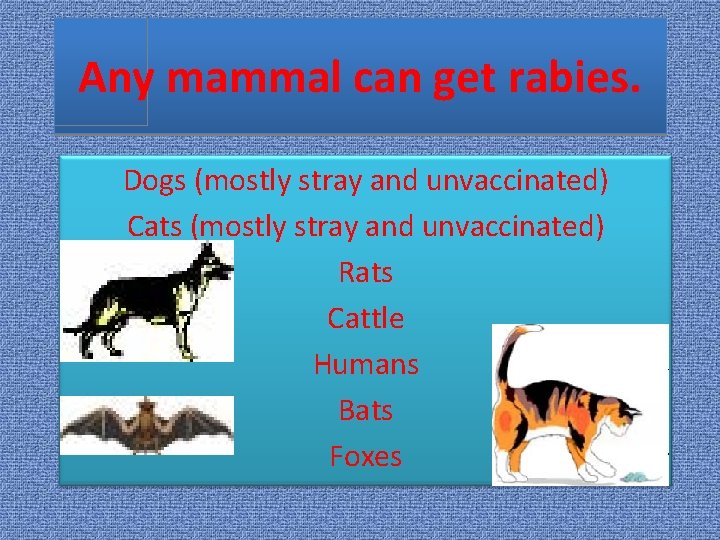 Any mammal can get rabies.

Dogs (mostly stray and unvaccinated)
Cats (mostly stray and unvaccinated)
Rats
Cattle
Humans
Bats
Foxes